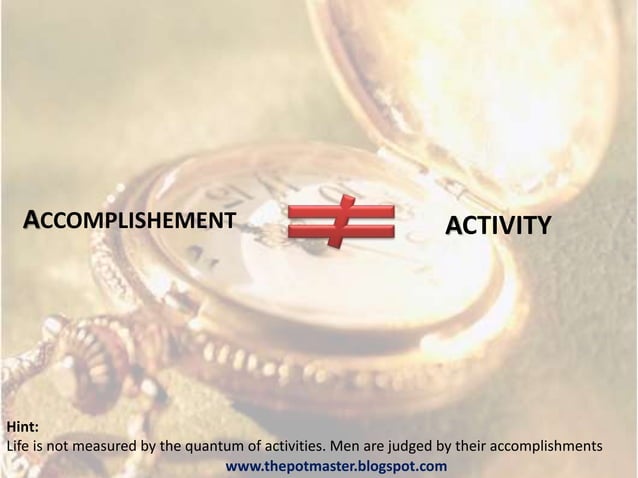 ACCOMPLISHEMENT $\neq$ ACTIVITY

Hint:
Life is not measured by the quantum of activities. Men are judged by their accomplishments
www.thepotmaster.blogspot.com